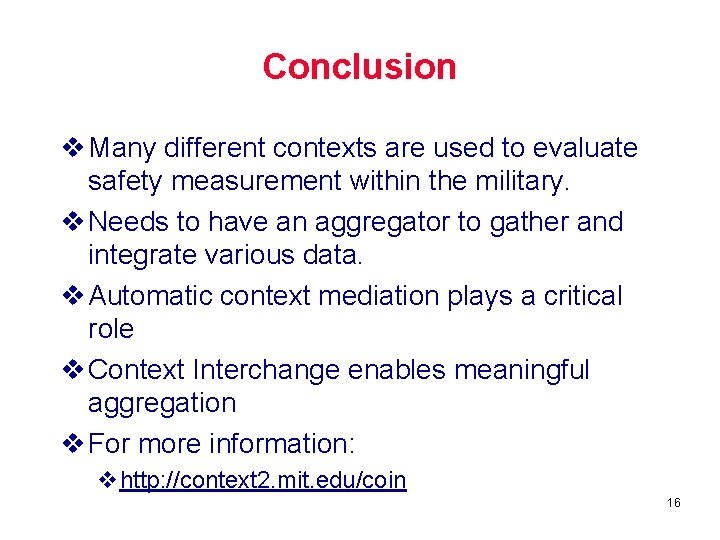 Conclusion

❖ Many different contexts are used to evaluate safety measurement within the military.

❖ Needs to have an aggregator to gather and integrate various data.

❖ Automatic context mediation plays a critical role

❖ Context Interchange enables meaningful aggregation

❖ For more information:

❖ http://context2.mit.edu/coin

16